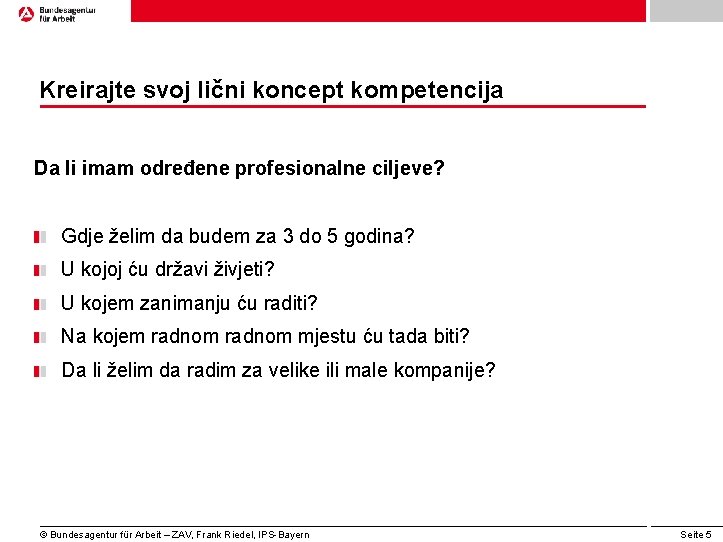 Bundesagentur für Arbeit

Kreirajte svoj lični koncept kompetencija

Da li imam određene profesionalne ciljeve?

Gdje želim da budem za 3 do 5 godina?

U kojoj ću državi živjeti?

U kojem zanimanju ću raditi?

Na kojem radnom radnom mjestu ću tada biti?

Da li želim da radim za velike ili male kompanije?

© Bundesagentur für Arbeit – ZAV, Frank Riedel, IPS-Bayern

Seite 5